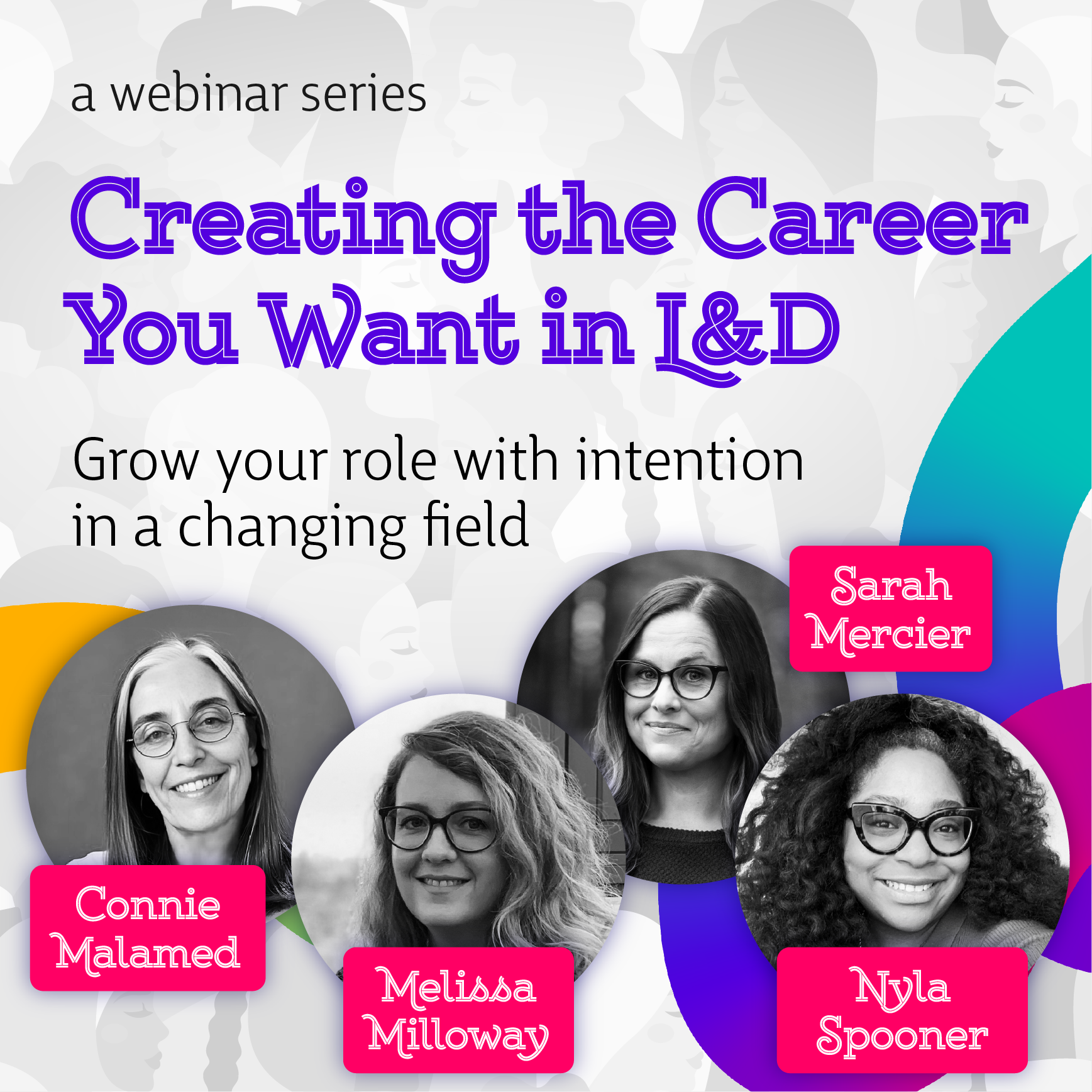 a webinar series

Creating the Career You Want in L&D

Grow your role with intention in a changing field

Sarah Mercier

Connie Malamed

Melissa Milloway

Nyla Spooner